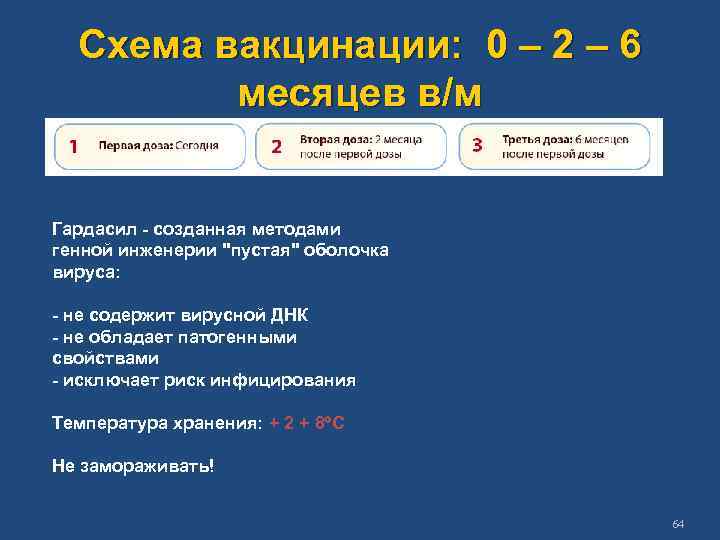 Схема вакцинации: 0 – 2 – 6 месяцев в/м

1 Первая доза: Сегодня

2 Вторая доза: 2 месяца после первой дозы

3 Третья доза: 6 месяцев после первой дозы

Гардасил - созданная методами генной инженерии "пустая" оболочка вируса:

- не содержит вирусной ДНК
- не обладает патогенными свойствами
- исключает риск инфицирования

Температура хранения: + 2 + 8°С

Не замораживать!

64